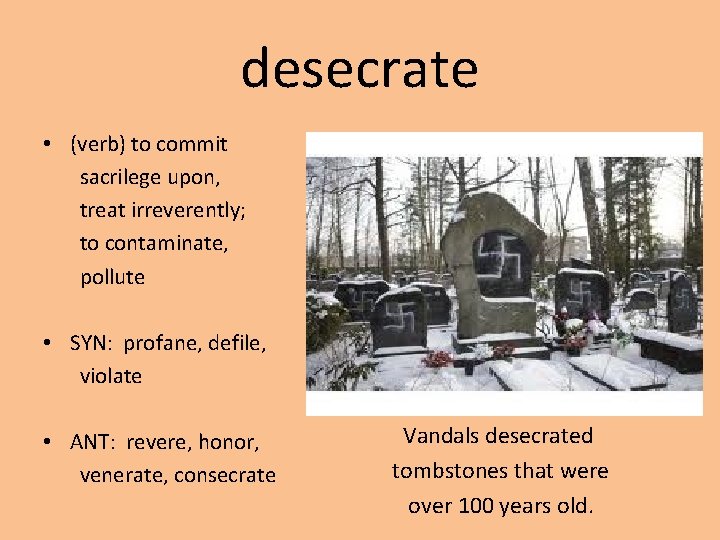 desecrate

• (verb) to commit sacrilege upon, treat irreverently; to contaminate, pollute

• SYN: profane, defile, violate

• ANT: revere, honor, venerate, consecrate

Vandals desecrated tombstones that were over 100 years old.